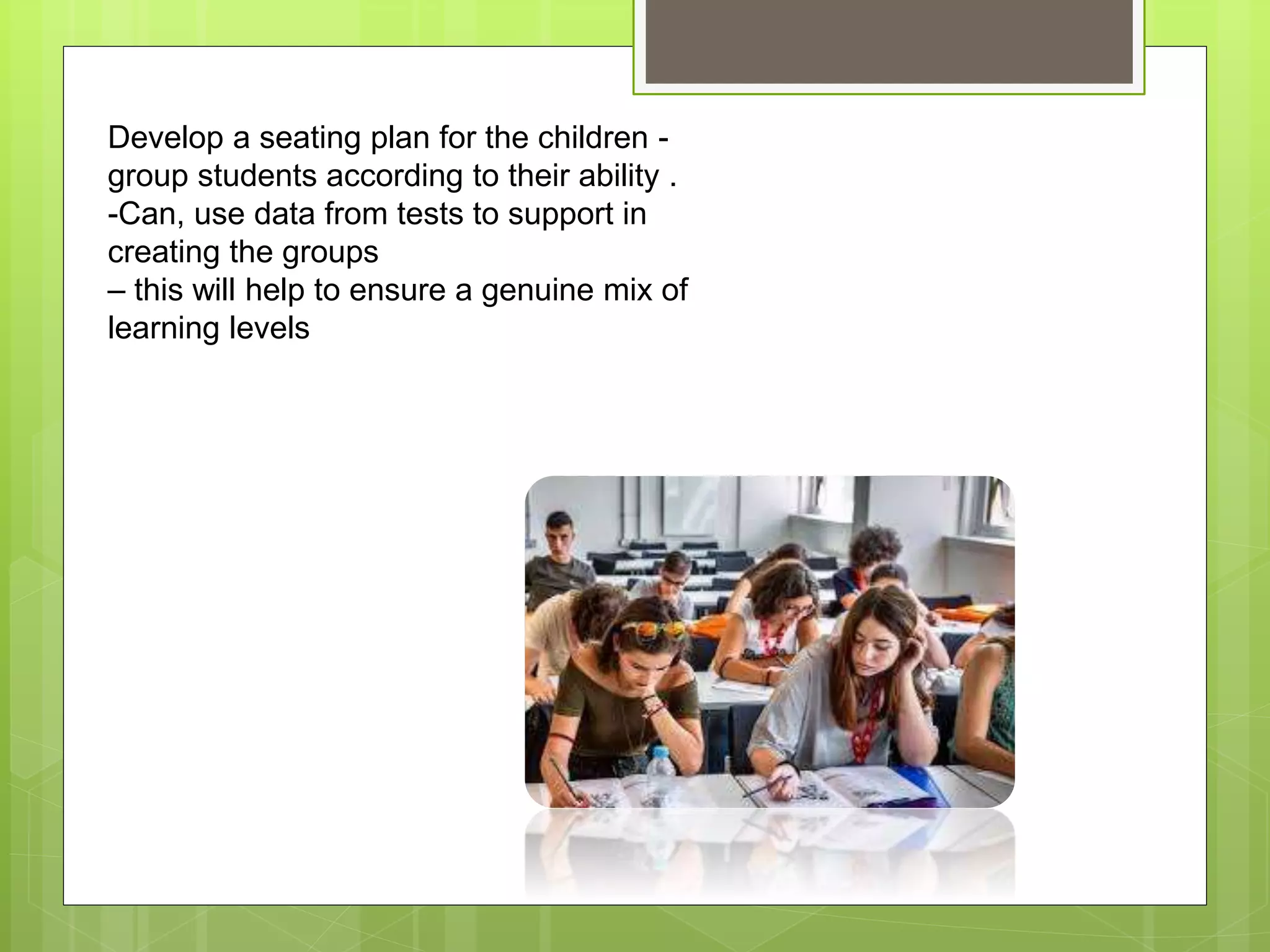 Develop a seating plan for the children - group students according to their ability .
-Can, use data from tests to support in creating the groups
– this will help to ensure a genuine mix of learning levels